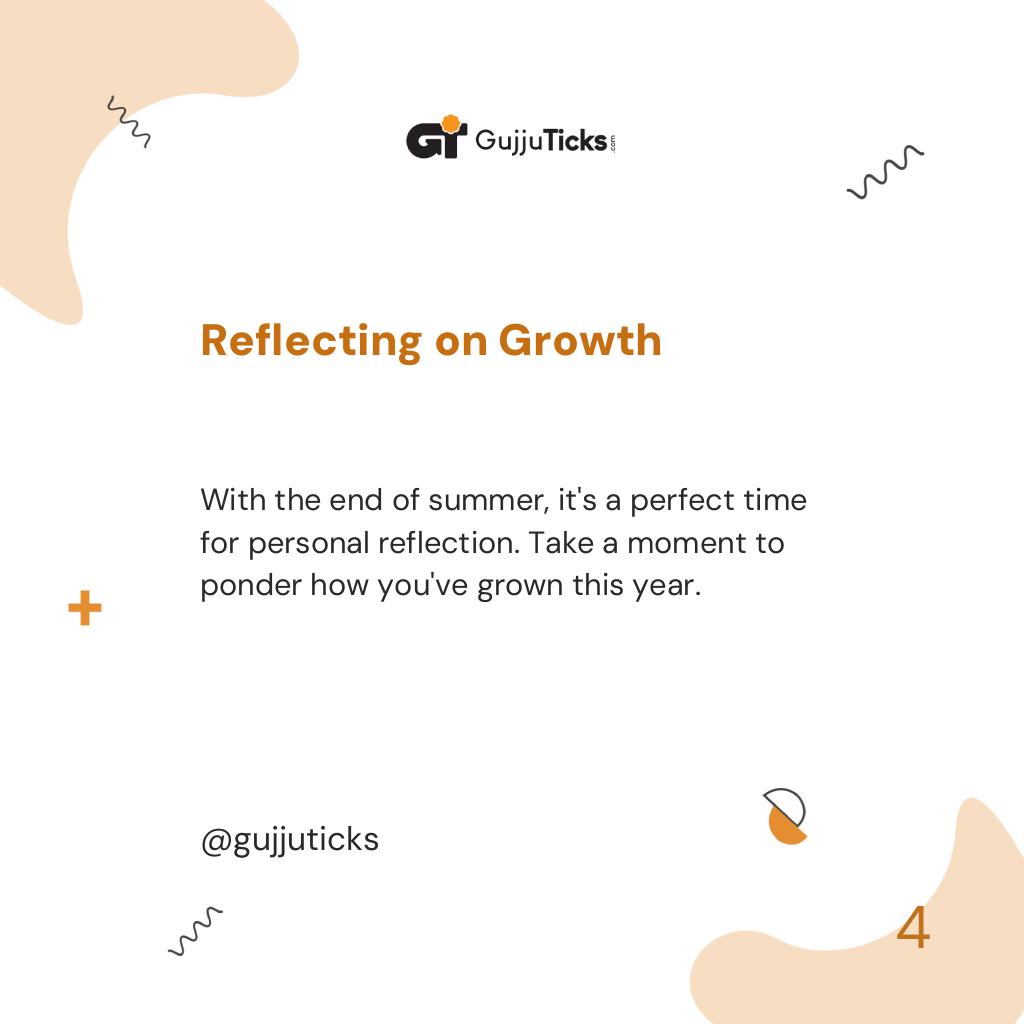 GT GujjuTicks.com

Reflecting on Growth

With the end of summer, it's a perfect time for personal reflection. Take a moment to ponder how you've grown this year.

@gujjuticks

4